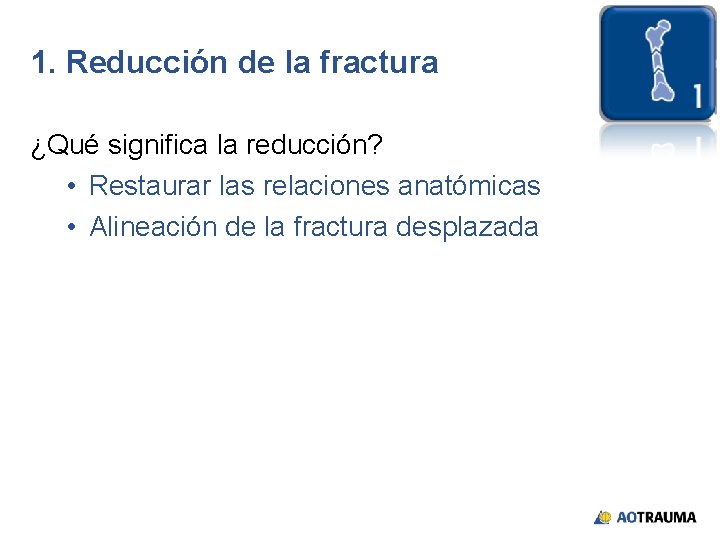 1. Reducción de la fractura

1

¿Qué significa la reducción?
• Restaurar las relaciones anatómicas
• Alineación de la fractura desplazada

AOTRAUMA